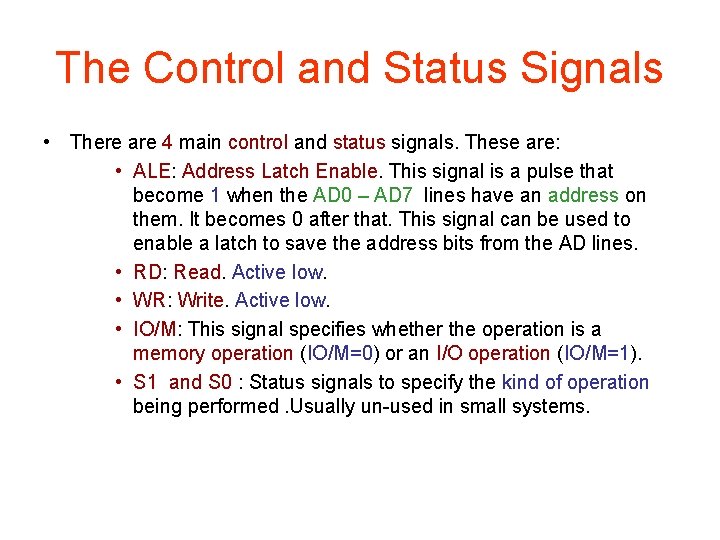 The Control and Status Signals

• There are 4 main control and status signals. These are:

• ALE: Address Latch Enable. This signal is a pulse that become 1 when the AD0 – AD7 lines have an address on them. It becomes 0 after that. This signal can be used to enable a latch to save the address bits from the AD lines.
• RD: Read. Active low.
• WR: Write. Active low.
• IO/M: This signal specifies whether the operation is a memory operation (IO/M=0) or an I/O operation (IO/M=1).
• S1 and S0 : Status signals to specify the kind of operation being performed .Usually un-used in small systems.